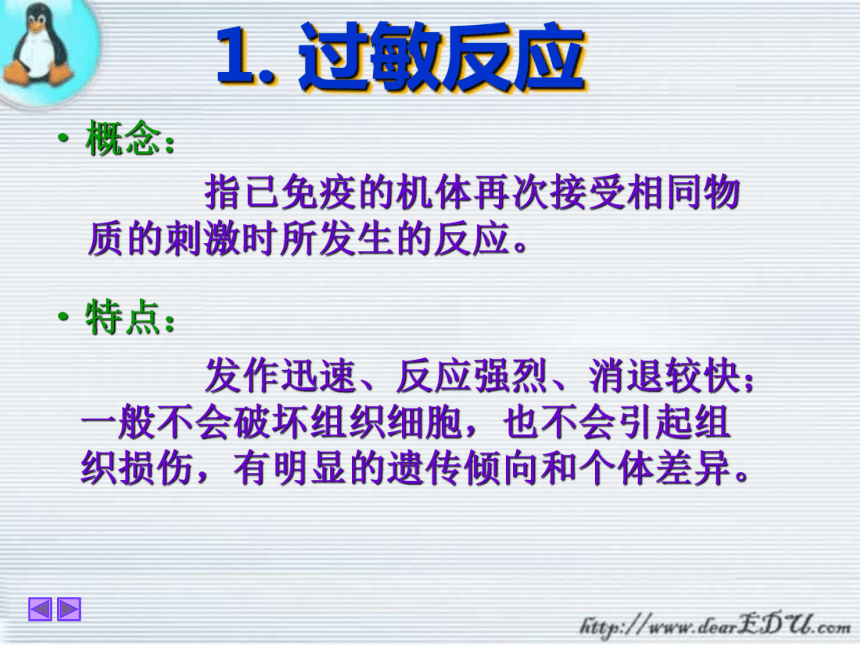 1. 过敏反应

• 概念：

指已免疫的机体再次接受相同物质的刺激时所发生的反应。

• 特点：

发作迅速、反应强烈、消退较快；一般不会破坏组织细胞，也不会引起组织损伤，有明显的遗传倾向和个体差异。

http://www.dearEDU.com